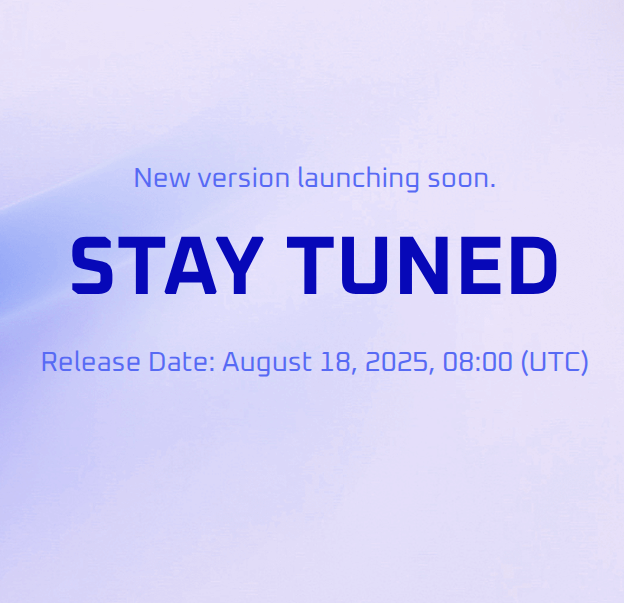 New version launching soon.

STAY TUNED

Release Date: August 18, 2025, 08:00 (UTC)